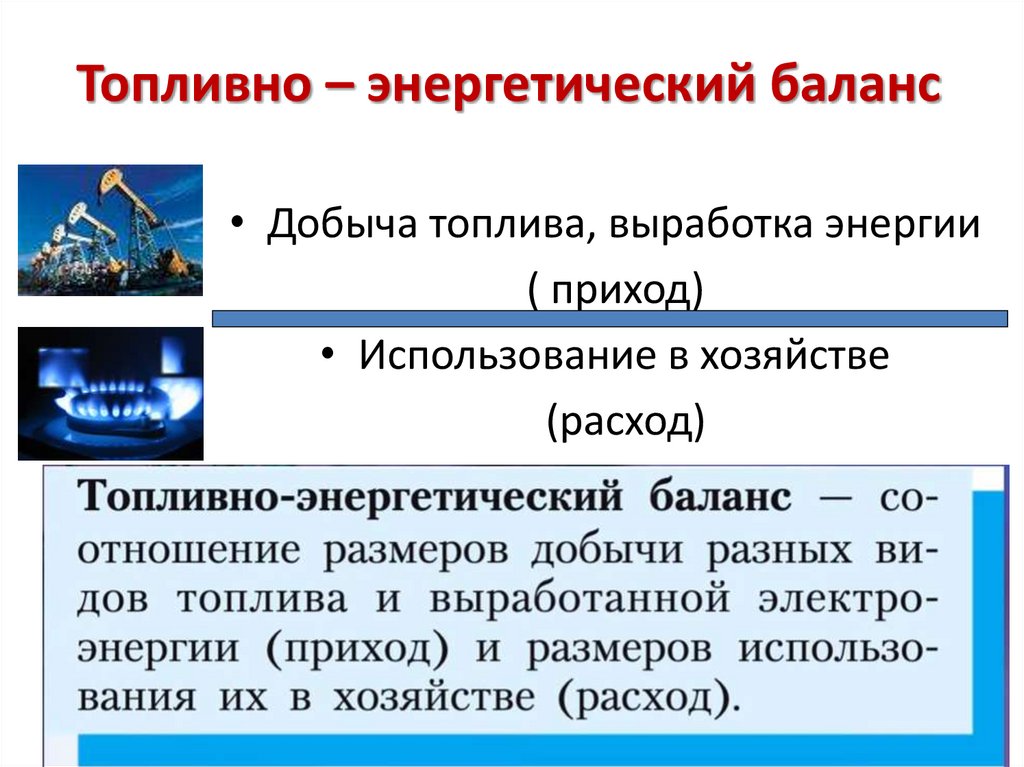 Топливно – энергетический баланс

• Добыча топлива, выработка энергии ( приход)

• Использование в хозяйстве (расход)

Топливно-энергетический баланс — соотношение размеров добычи разных видов топлива и выработанной электроэнергии (приход) и размеров использования их в хозяйстве (расход).